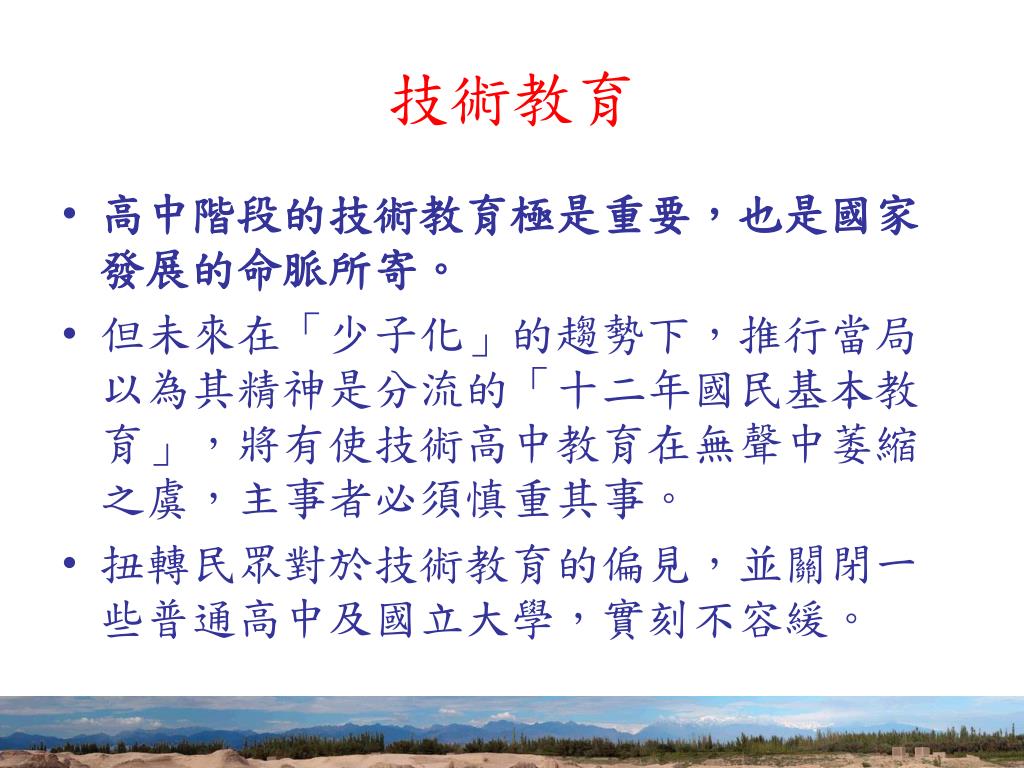 技術教育

• 高中階段的技術教育極是重要，也是國家發展的命脈所寄。

• 但未來在「少子化」的趨勢下，推行當局以為其精神是分流的「十二年國民基本教育」，將有使技術高中教育在無聲中萎縮之虞，主事者必須慎重其事。

• 扭轉民眾對於技術教育的偏見，並關閉一些普通高中及國立大學，實刻不容緩。